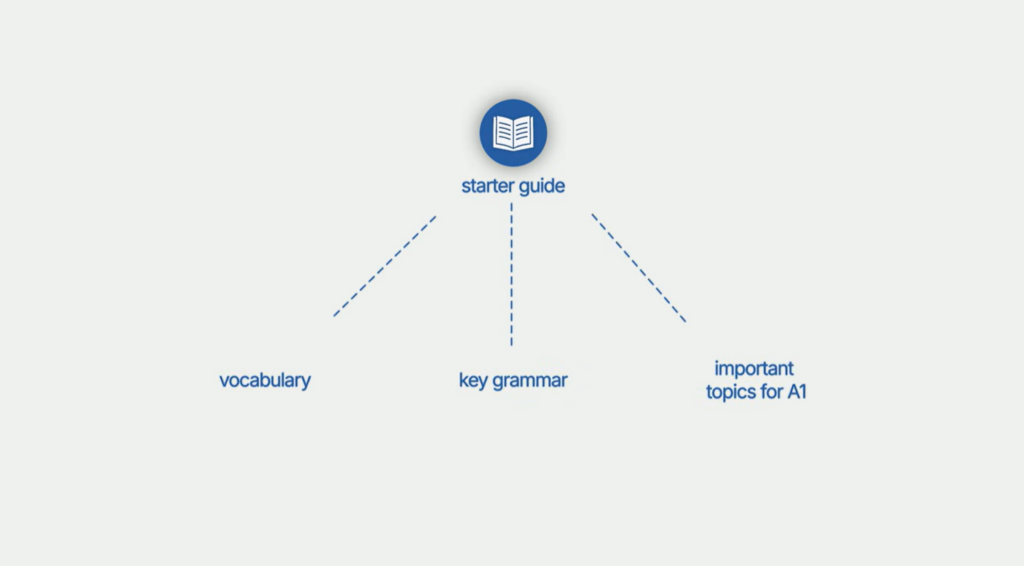 starter guide

vocabulary

key grammar

important topics for A1